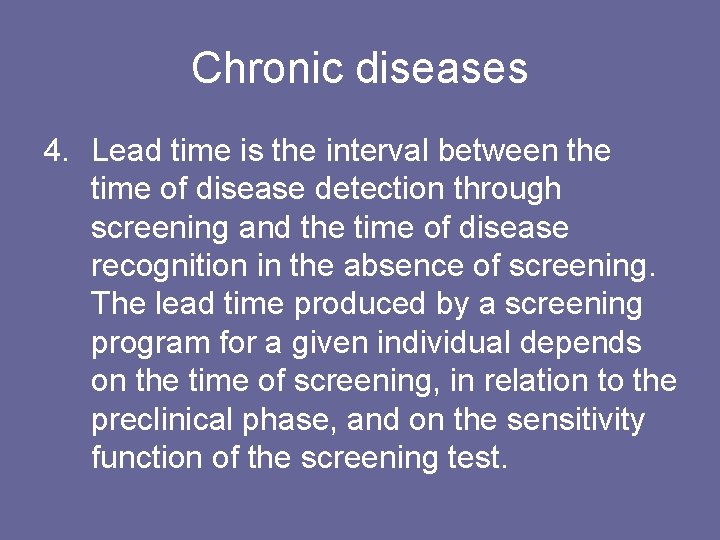 Chronic diseases

4. Lead time is the interval between the time of disease detection through screening and the time of disease recognition in the absence of screening. The lead time produced by a screening program for a given individual depends on the time of screening, in relation to the preclinical phase, and on the sensitivity function of the screening test.